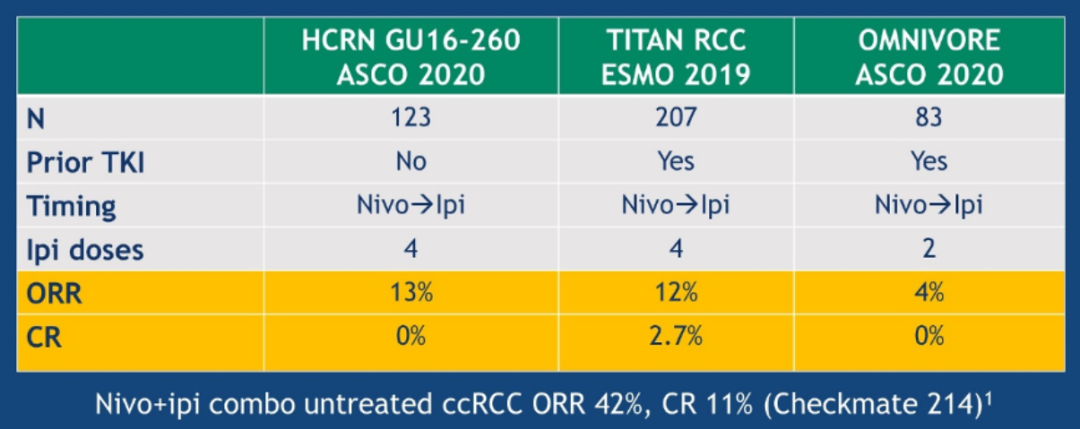 | | HCRN GU16-260 ASCO 2020 | TITAN RCC ESMO 2019 | OMNIVORE ASCO 2020 |
|---|---|---|---|
| N | 123 | 207 | 83 |
| Prior TKI | No | Yes | Yes |
| Timing | Nivo→Ipi | Nivo→Ipi | Nivo→Ipi |
| Ipi doses | 4 | 4 | 2 |
| ORR | 13% | 12% | 4% |
| CR | 0% | 2.7% | 0% |

Nivo+ipi combo untreated ccRCC ORR 42%, CR 11% (Checkmate 214)$^1$